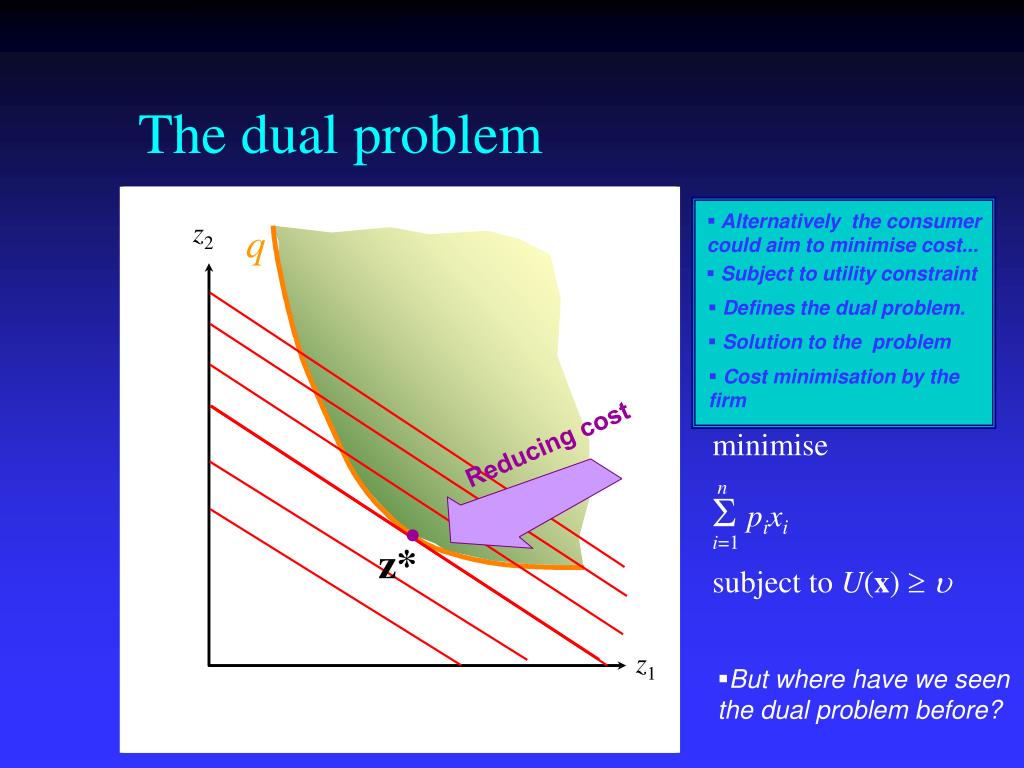 The dual problem

$z_2$

$q$

Reducing cost

$\mathbf{z}^*$

$z_1$

▪ Alternatively the consumer could aim to minimise cost...
▪ Subject to utility constraint
▪ Defines the dual problem.
▪ Solution to the problem
▪ Cost minimisation by the firm

minimise

$\sum_{i=1}^{n} p_i x_i$

subject to $U(\mathbf{x}) \geq \upsilon$

▪But where have we seen the dual problem before?